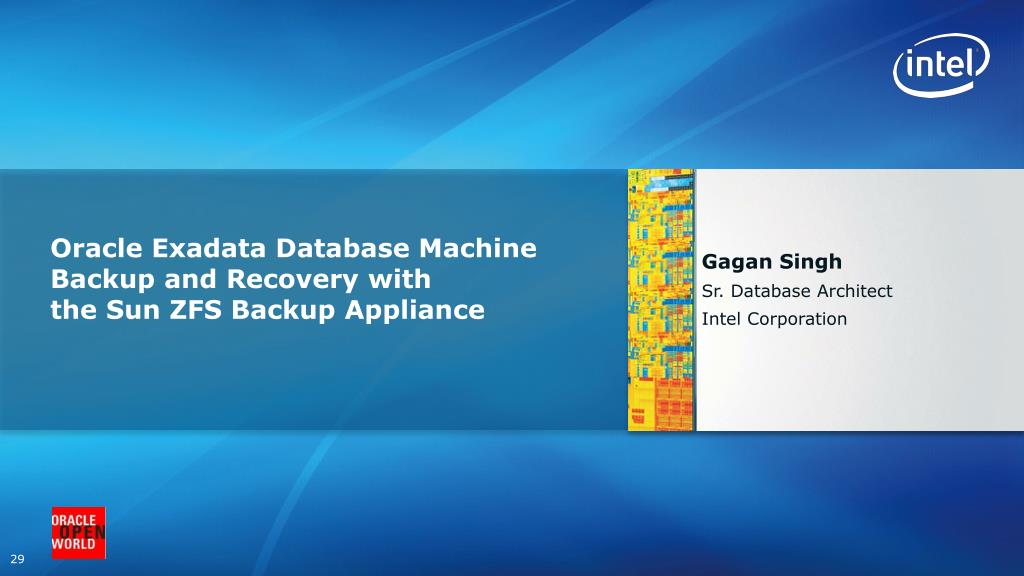 intel

Oracle Exadata Database Machine Backup and Recovery with the Sun ZFS Backup Appliance

Gagan Singh
Sr. Database Architect
Intel Corporation

ORACLE OPEN WORLD

29